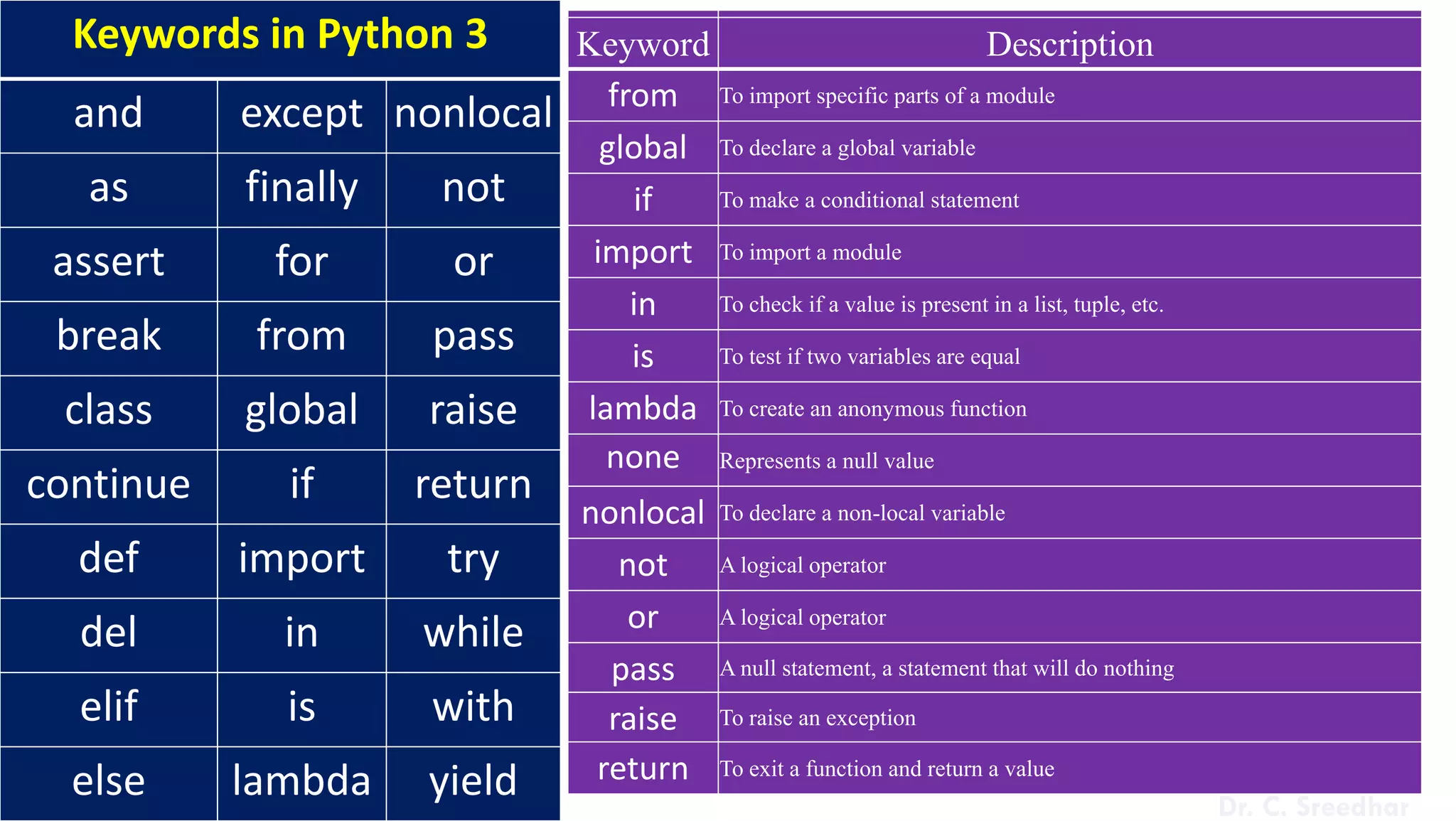 Keywords in Python 3

| and | except | nonlocal |
|---|---|---|
| as | finally | not |
| assert | for | or |
| break | from | pass |
| class | global | raise |
| continue | if | return |
| def | import | try |
| del | in | while |
| elif | is | with |
| else | lambda | yield |

| Keyword | Description |
|---|---|
| from | To import specific parts of a module |
| global | To declare a global variable |
| if | To make a conditional statement |
| import | To import a module |
| in | To check if a value is present in a list, tuple, etc. |
| is | To test if two variables are equal |
| lambda | To create an anonymous function |
| none | Represents a null value |
| nonlocal | To declare a non-local variable |
| not | A logical operator |
| or | A logical operator |
| pass | A null statement, a statement that will do nothing |
| raise | To raise an exception |
| return | To exit a function and return a value |

Dr. C. Sreedhar